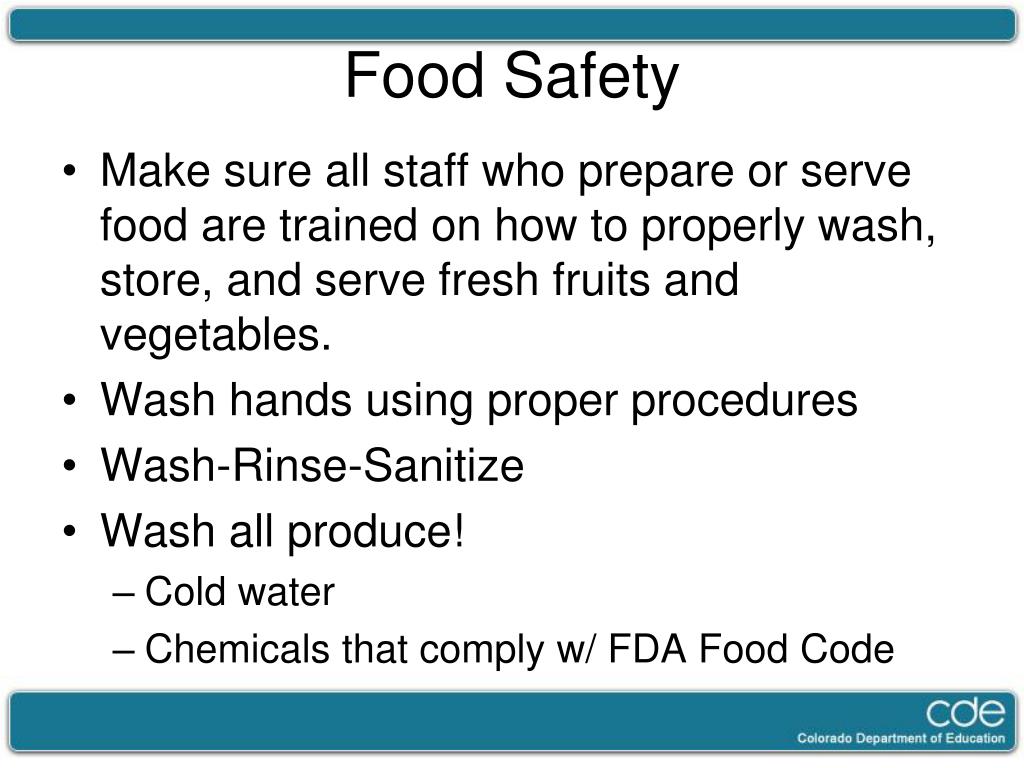 Food Safety

• Make sure all staff who prepare or serve food are trained on how to properly wash, store, and serve fresh fruits and vegetables.
• Wash hands using proper procedures
• Wash-Rinse-Sanitize
• Wash all produce!
– Cold water
– Chemicals that comply w/ FDA Food Code

cde
Colorado Department of Education